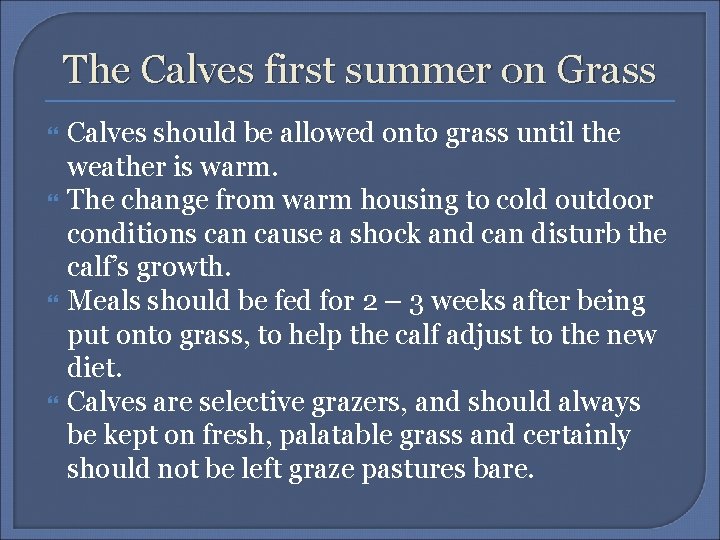 The Calves first summer on Grass

Calves should be allowed onto grass until the weather is warm.

The change from warm housing to cold outdoor conditions can cause a shock and can disturb the calf's growth.

Meals should be fed for 2 – 3 weeks after being put onto grass, to help the calf adjust to the new diet.

Calves are selective grazers, and should always be kept on fresh, palatable grass and certainly should not be left graze pastures bare.